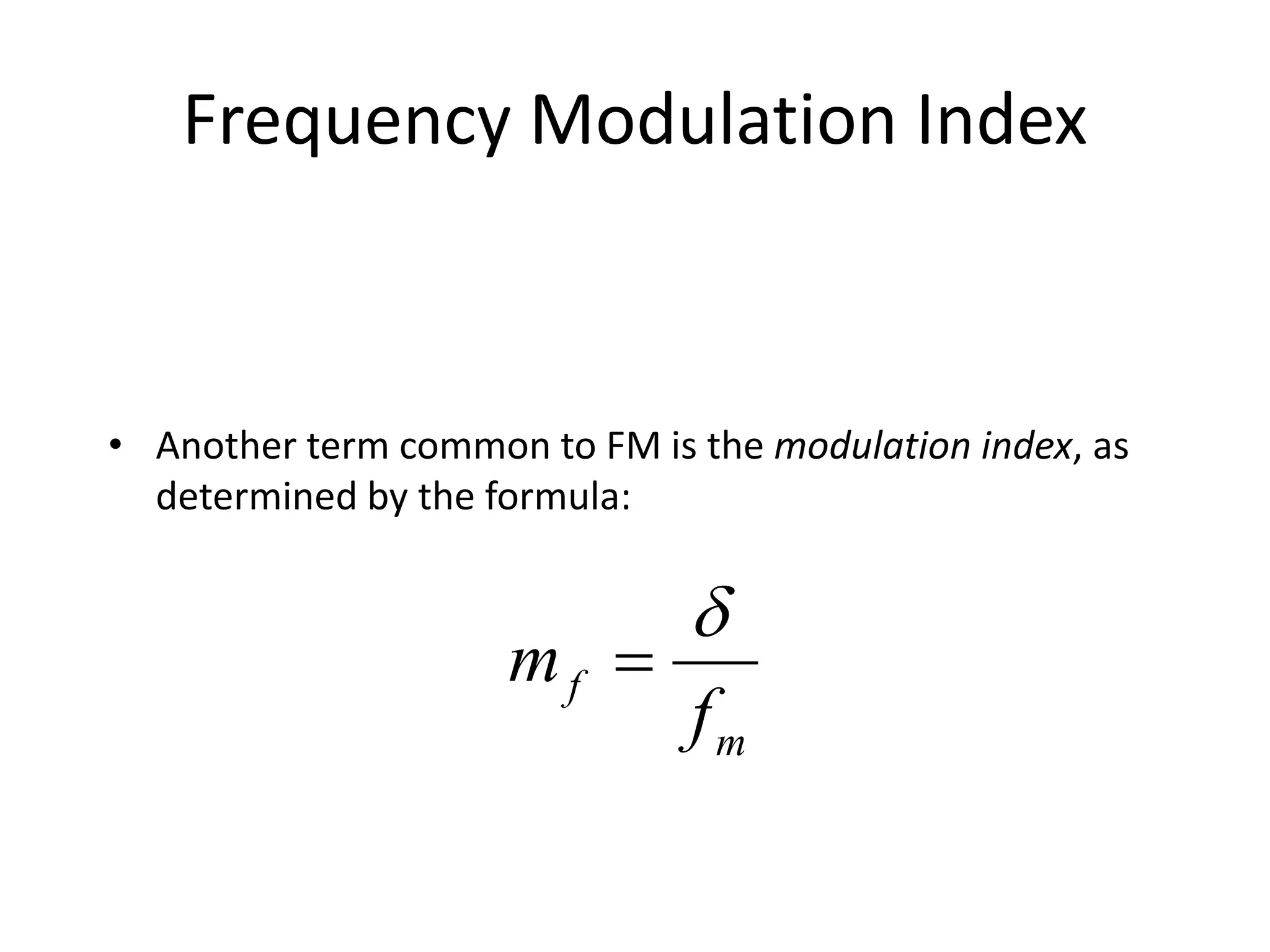 Frequency Modulation Index

• Another term common to FM is the modulation index, as determined by the formula:

$m_f = \frac{\delta}{f_m}$